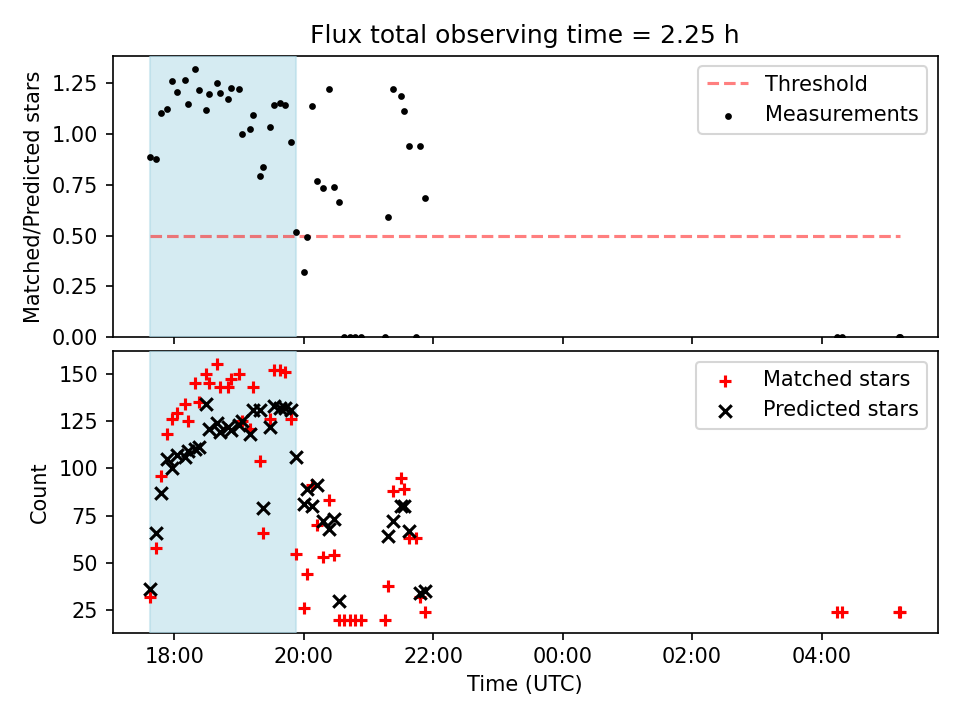 Flux total observing time = 2.25 h

Matched/Predicted stars

1.25
1.00
0.75
0.50
0.25
0.00

Threshold
Measurements

Count

150
125
100
75
50
25

Matched stars
Predicted stars

18:00 20:00 22:00 00:00 02:00 04:00

Time (UTC)